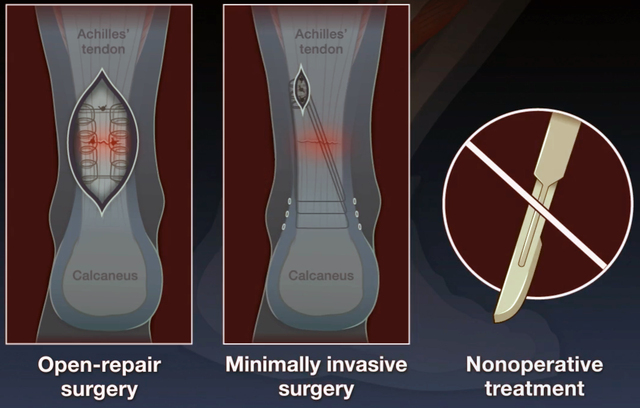 Achilles' tendon

Calcaneus

Open-repair surgery

Achilles' tendon

Calcaneus

Minimally invasive surgery

Nonoperative treatment